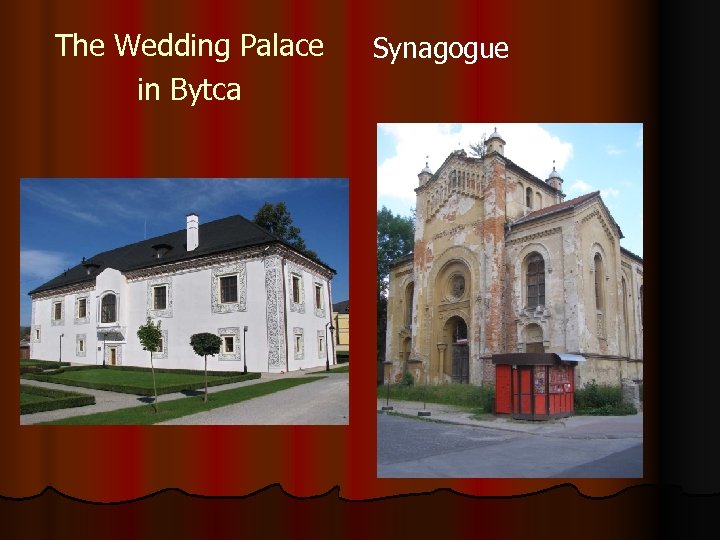 The Wedding Palace in Bytca

Synagogue